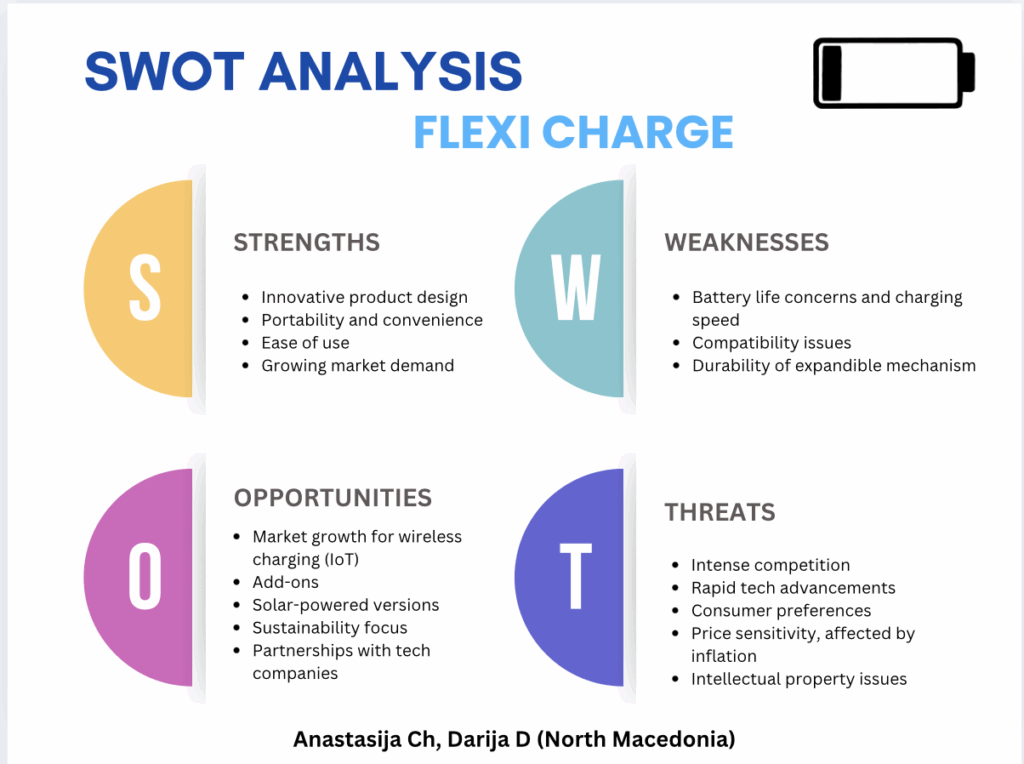 SWOT ANALYSIS

FLEXI CHARGE

S

STRENGTHS

- Innovative product design
- Portability and convenience
- Ease of use
- Growing market demand

W

WEAKNESSES

- Battery life concerns and charging speed
- Compatibility issues
- Durability of expandible mechanism

O

OPPORTUNITIES

- Market growth for wireless charging (IoT)
- Add-ons
- Solar-powered versions
- Sustainability focus
- Partnerships with tech companies

T

THREATS

- Intense competition
- Rapid tech advancements
- Consumer preferences
- Price sensitivity, affected by inflation
- Intellectual property issues

Anastasija Ch, Darija D (North Macedonia)